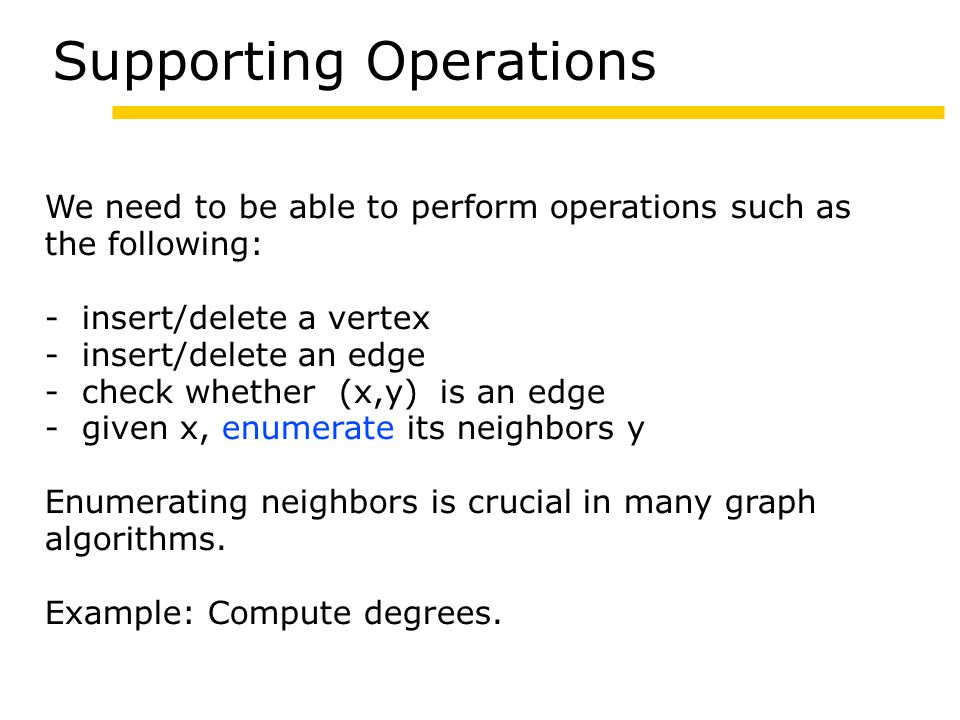 Supporting Operations

We need to be able to perform operations such as the following:

- insert/delete a vertex
- insert/delete an edge
- check whether (x,y) is an edge
- given x, enumerate its neighbors y

Enumerating neighbors is crucial in many graph algorithms.

Example: Compute degrees.